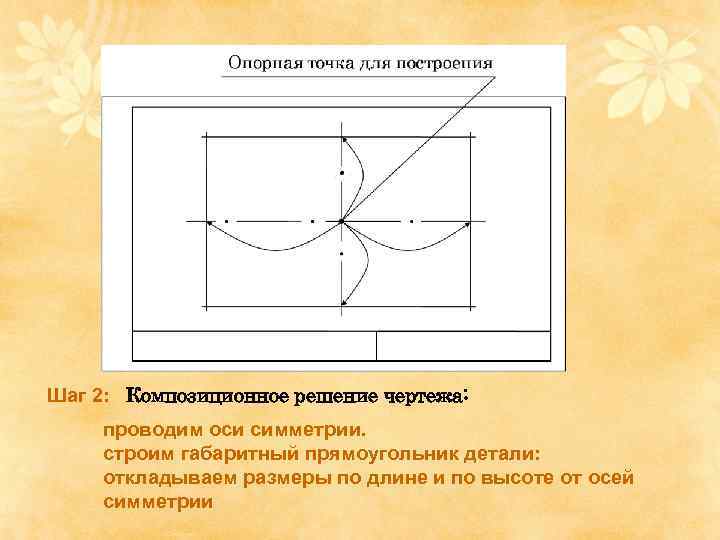 Опорная точка для построения

Шаг 2: Композиционное решение чертежа:

проводим оси симметрии.
строим габаритный прямоугольник детали:
откладываем размеры по длине и по высоте от осей симметрии